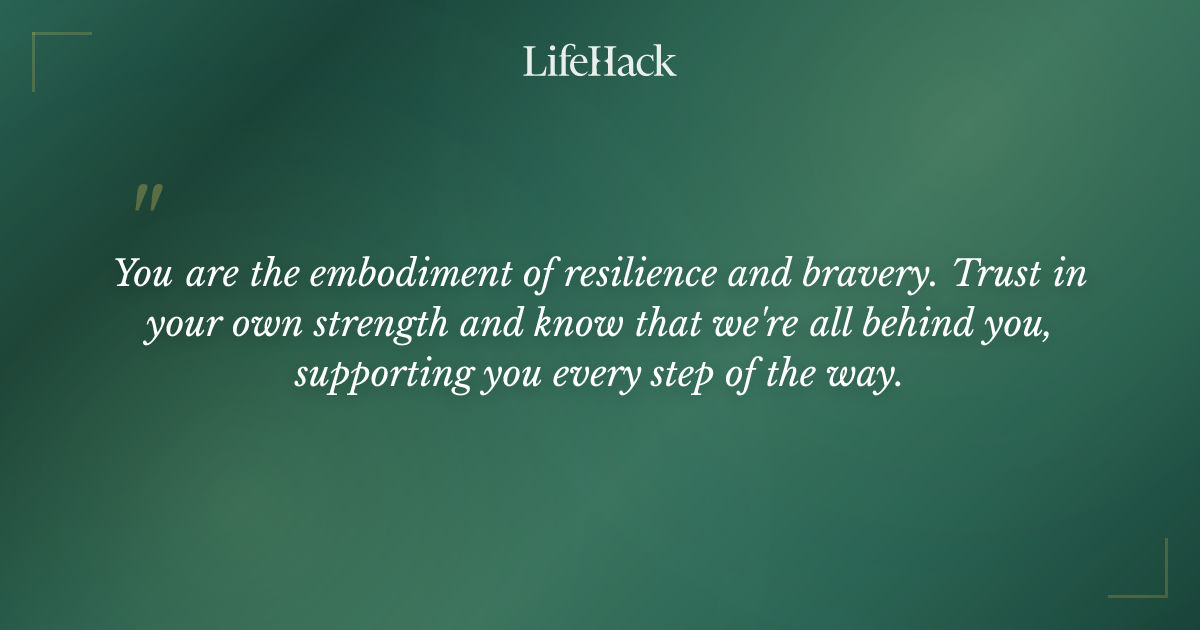 LifeHack

"

You are the embodiment of resilience and bravery. Trust in your own strength and know that we're all behind you, supporting you every step of the way.